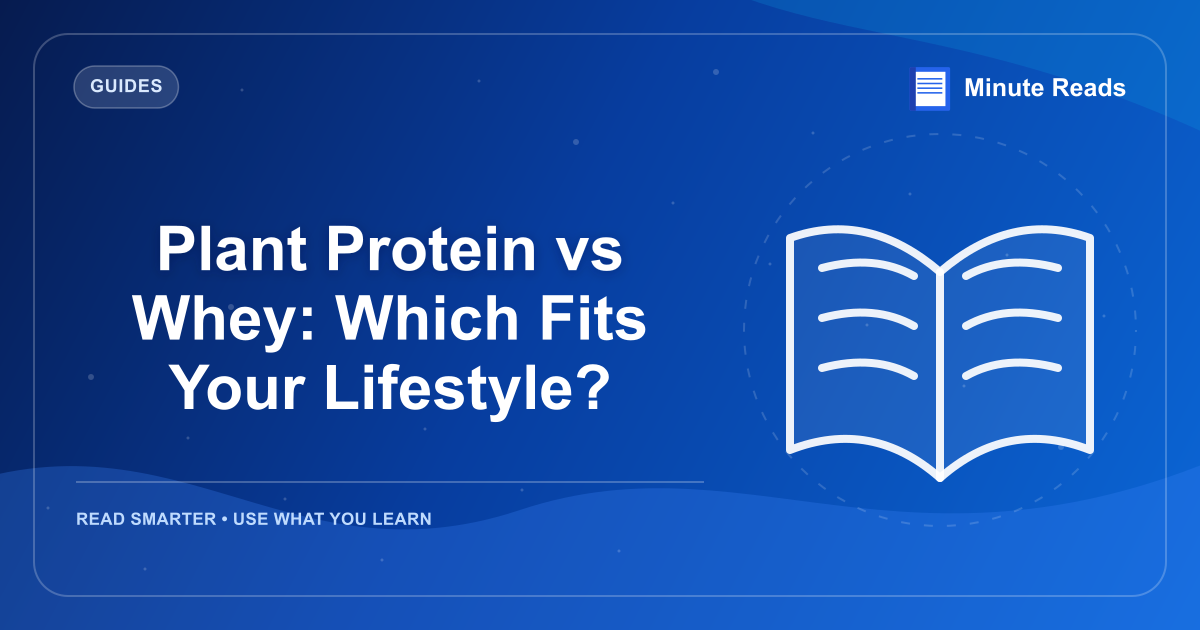 GUIDES

Minute Reads

Plant Protein vs Whey: Which Fits Your Lifestyle?

READ SMARTER • USE WHAT YOU LEARN